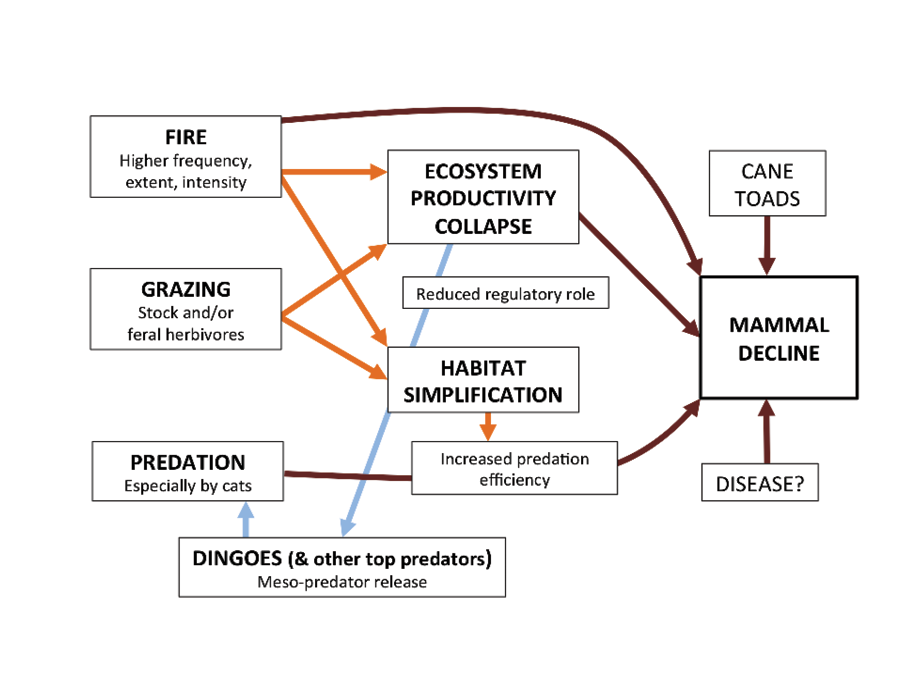 FIRE
Higher frequency, extent, intensity

ECOSYSTEM PRODUCTIVITY COLLAPSE

CANE TOADS

GRAZING
Stock and/or feral herbivores

Reduced regulatory role

MAMMAL DECLINE

HABITAT SIMPLIFICATION

PREDATION
Especially by cats

Increased predation efficiency

DISEASE?

DINGOES (& other top predators)
Meso-predator release